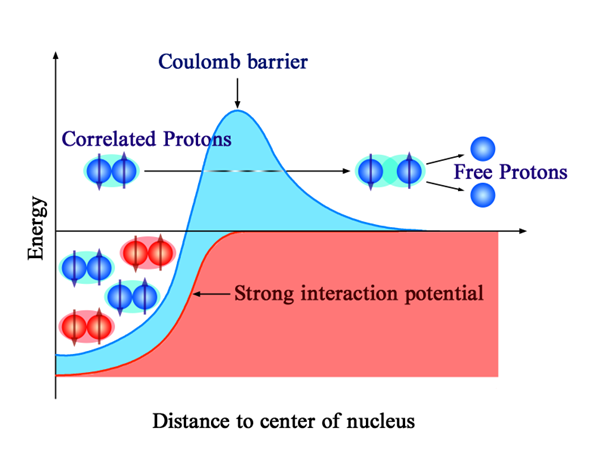 Coulomb barrier

Correlated Protons

Free Protons

Energy

Strong interaction potential

Distance to center of nucleus